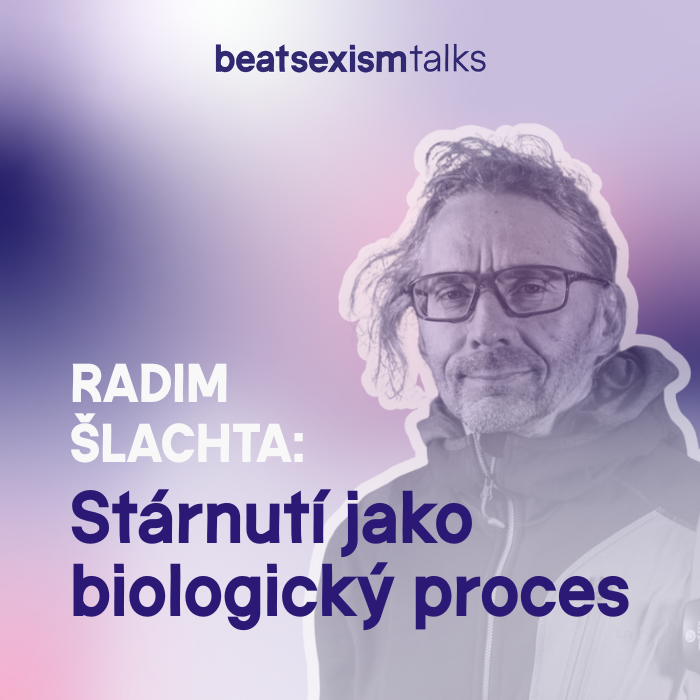 beatsexismtalks

RADIM ŠLACHTA:

Stárnutí jako biologický proces